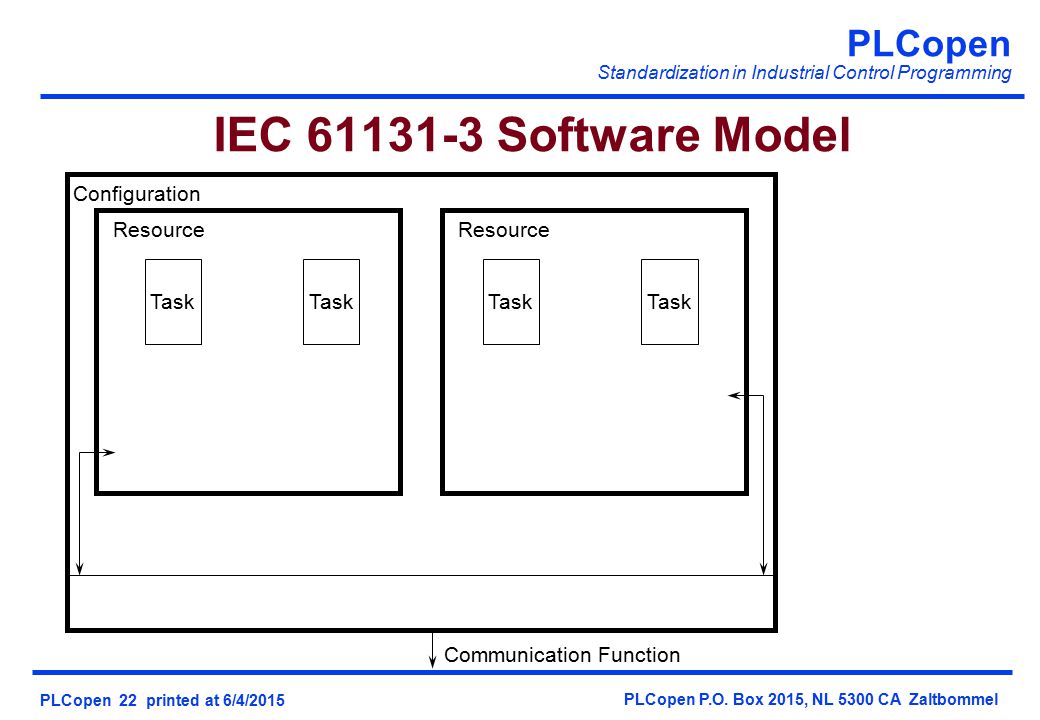 PLCopen
Standardization in Industrial Control Programming

IEC 61131-3 Software Model

Configuration

Resource

Task

Task

Resource

Task

Task

Communication Function

PLCopen 22 printed at 6/4/2015

PLCopen P.O. Box 2015, NL 5300 CA Zaltbommel